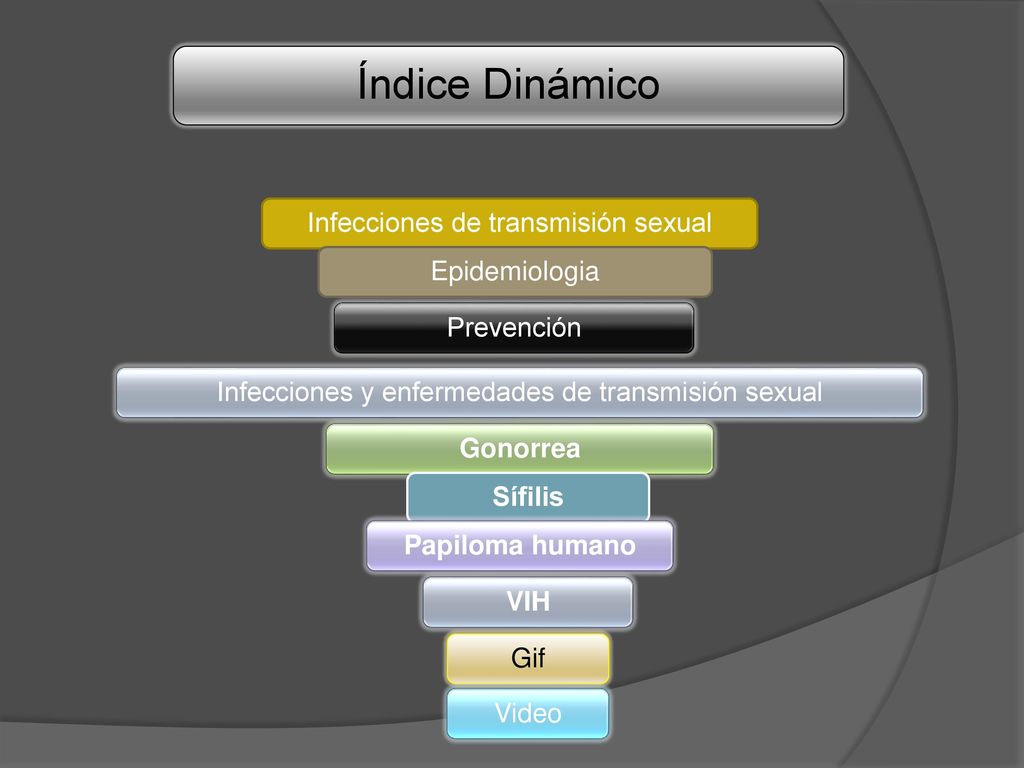 Índice Dinámico

Infecciones de transmisión sexual

Epidemiologia

Prevención

Infecciones y enfermedades de transmisión sexual

Gonorrea

Sífilis

Papiloma humano

VIH

Gif

Video